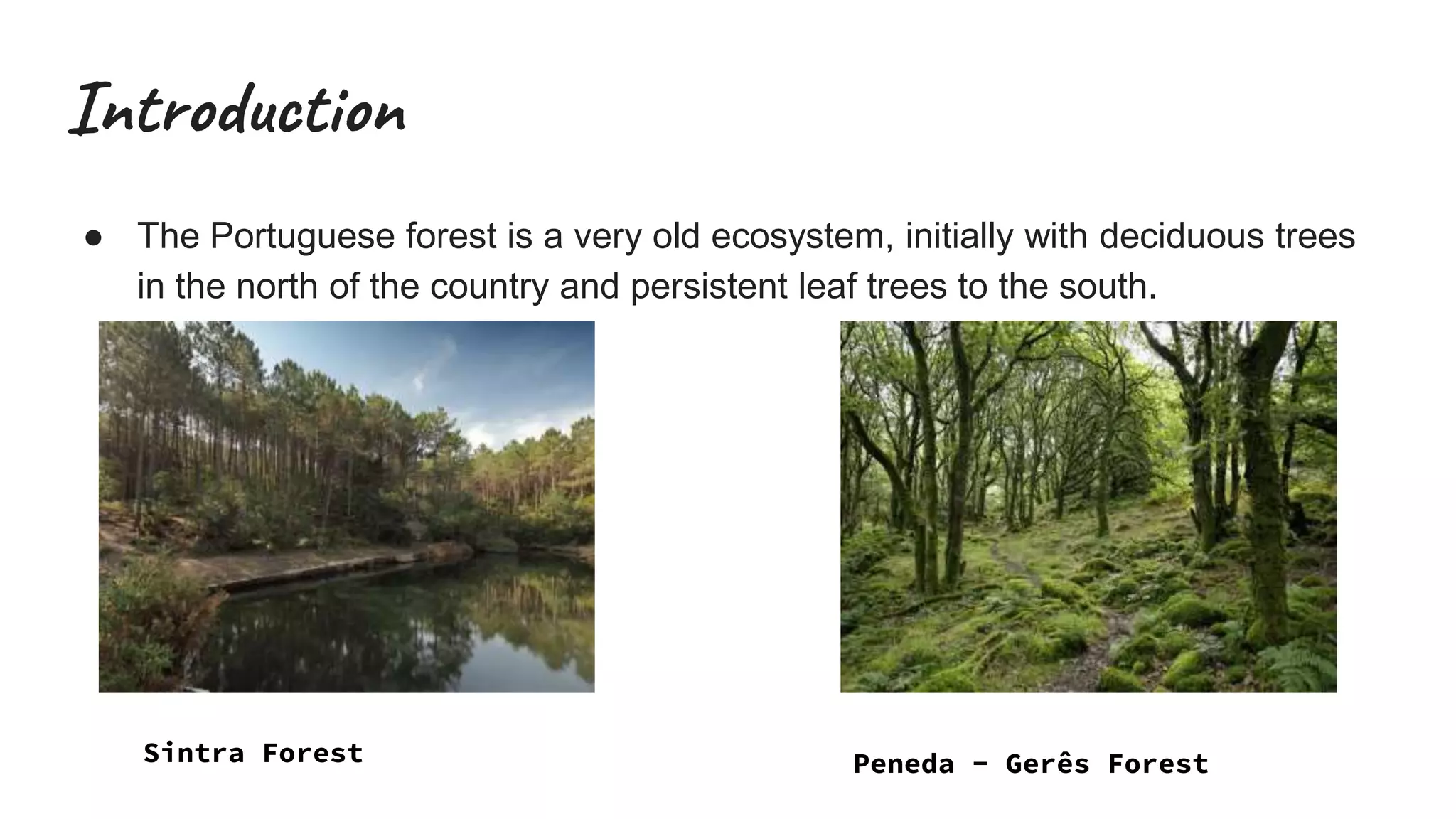 Introduction

● The Portuguese forest is a very old ecosystem, initially with deciduous trees in the north of the country and persistent leaf trees to the south.

Sintra Forest

Peneda - Gerês Forest